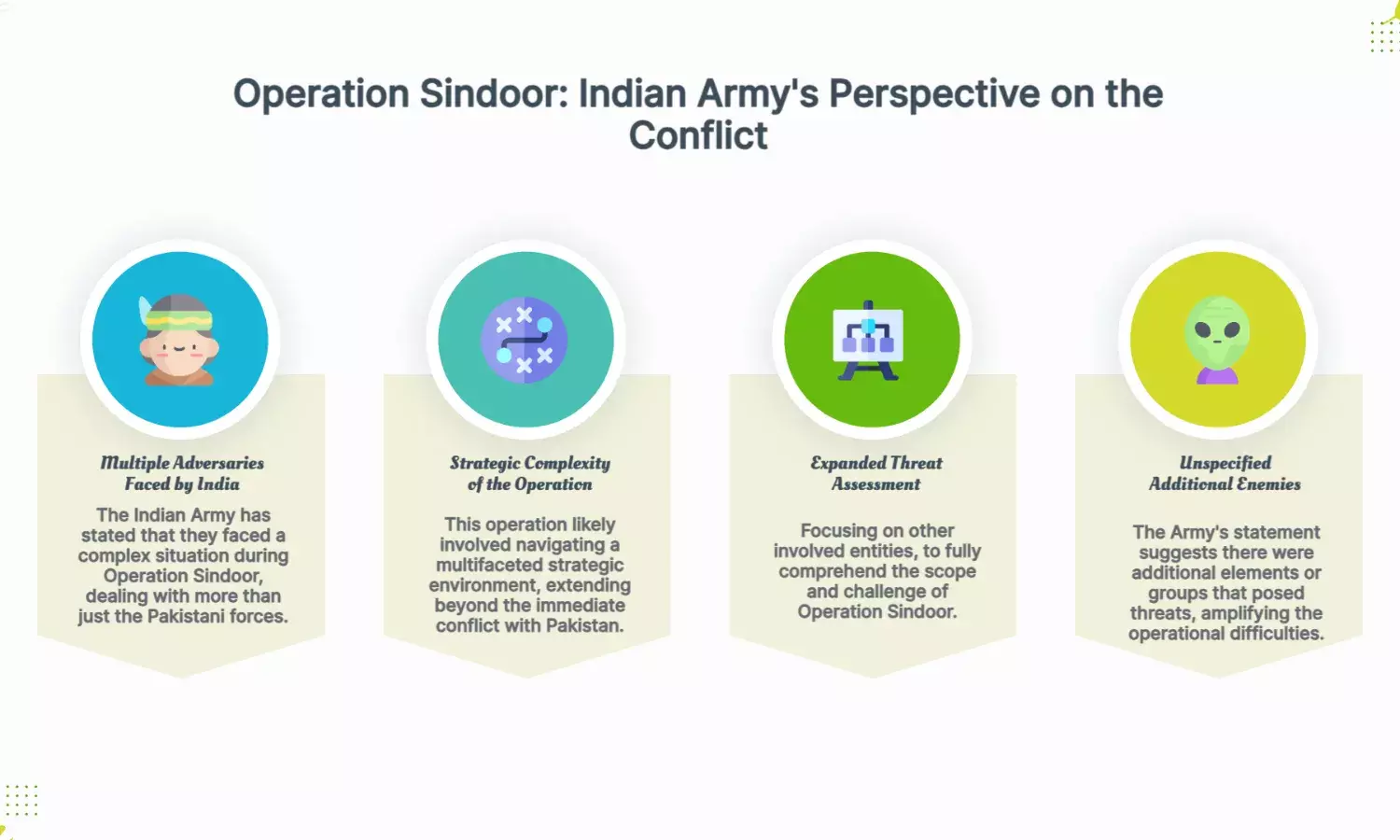 Operation Sindoor: Indian Army's Perspective on the Conflict

Multiple Adversaries Faced by India

The Indian Army has stated that they faced a complex situation during Operation Sindoor, dealing with more than just the Pakistani forces.

Strategic Complexity of the Operation

This operation likely involved navigating a multifaceted strategic environment, extending beyond the immediate conflict with Pakistan.

Expanded Threat Assessment

Focusing on other involved entities, to fully comprehend the scope and challenge of Operation Sindoor.

Unspecified Additional Enemies

The Army's statement suggests there were additional elements or groups that posed threats, amplifying the operational difficulties.